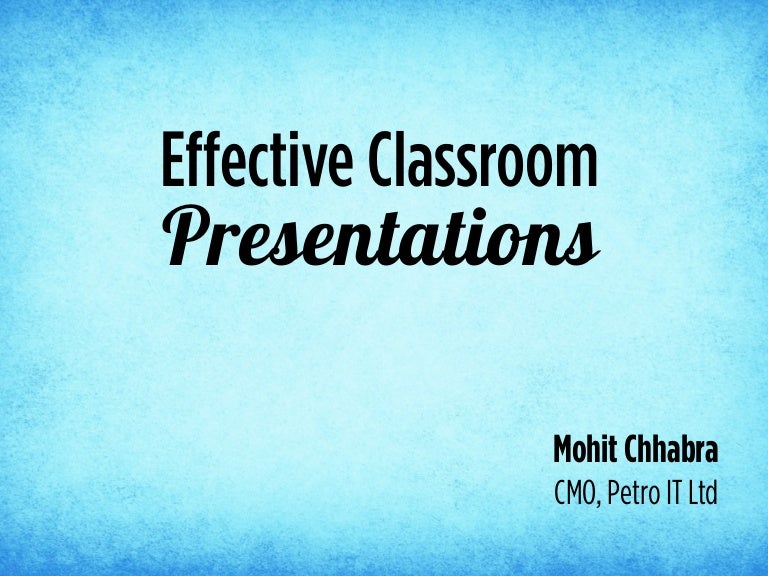 Effective Classroom
Presentations

Mohit Chhabra
CMO, Petro IT Ltd